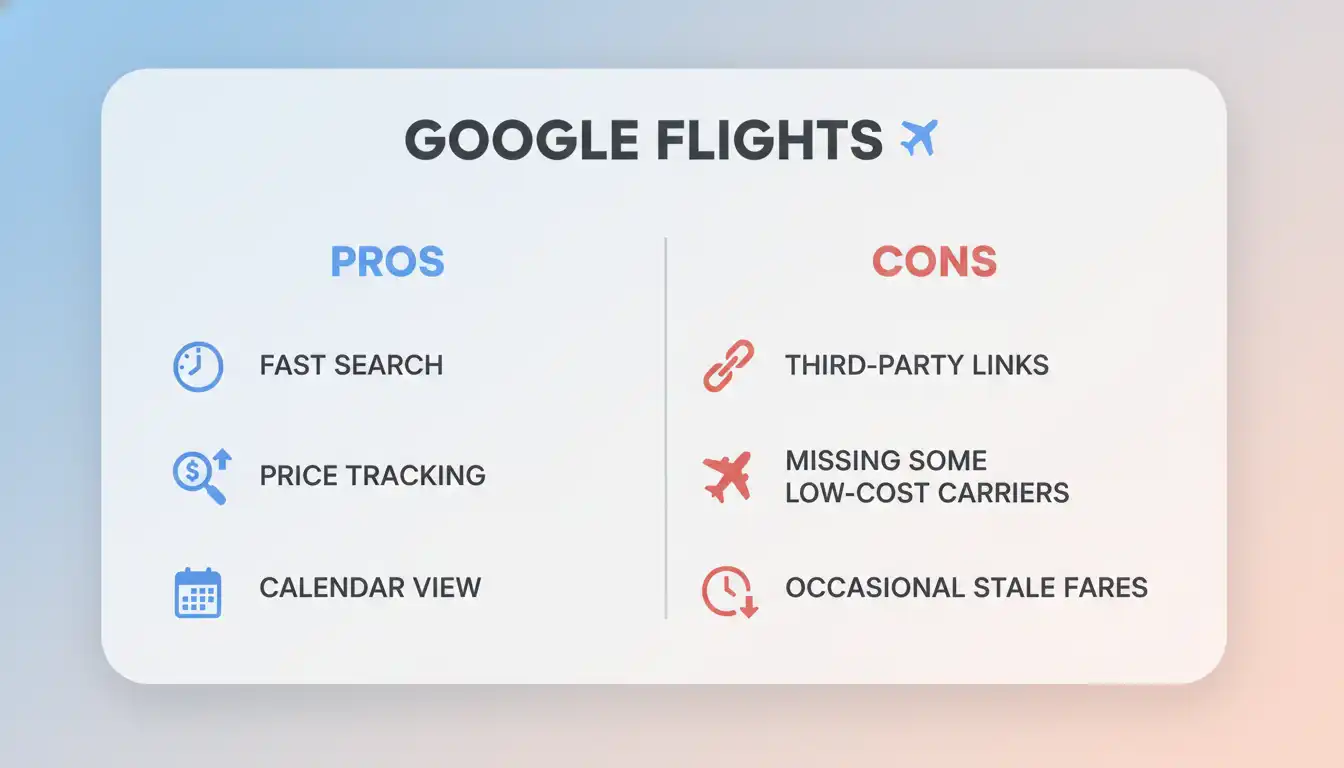 GOOGLE FLIGHTS

PROS

FAST SEARCH

PRICE TRACKING

CALENDAR VIEW

CONS

THIRD-PARTY LINKS

MISSING SOME LOW-COST CARRIERS

OCCASIONAL STALE FARES